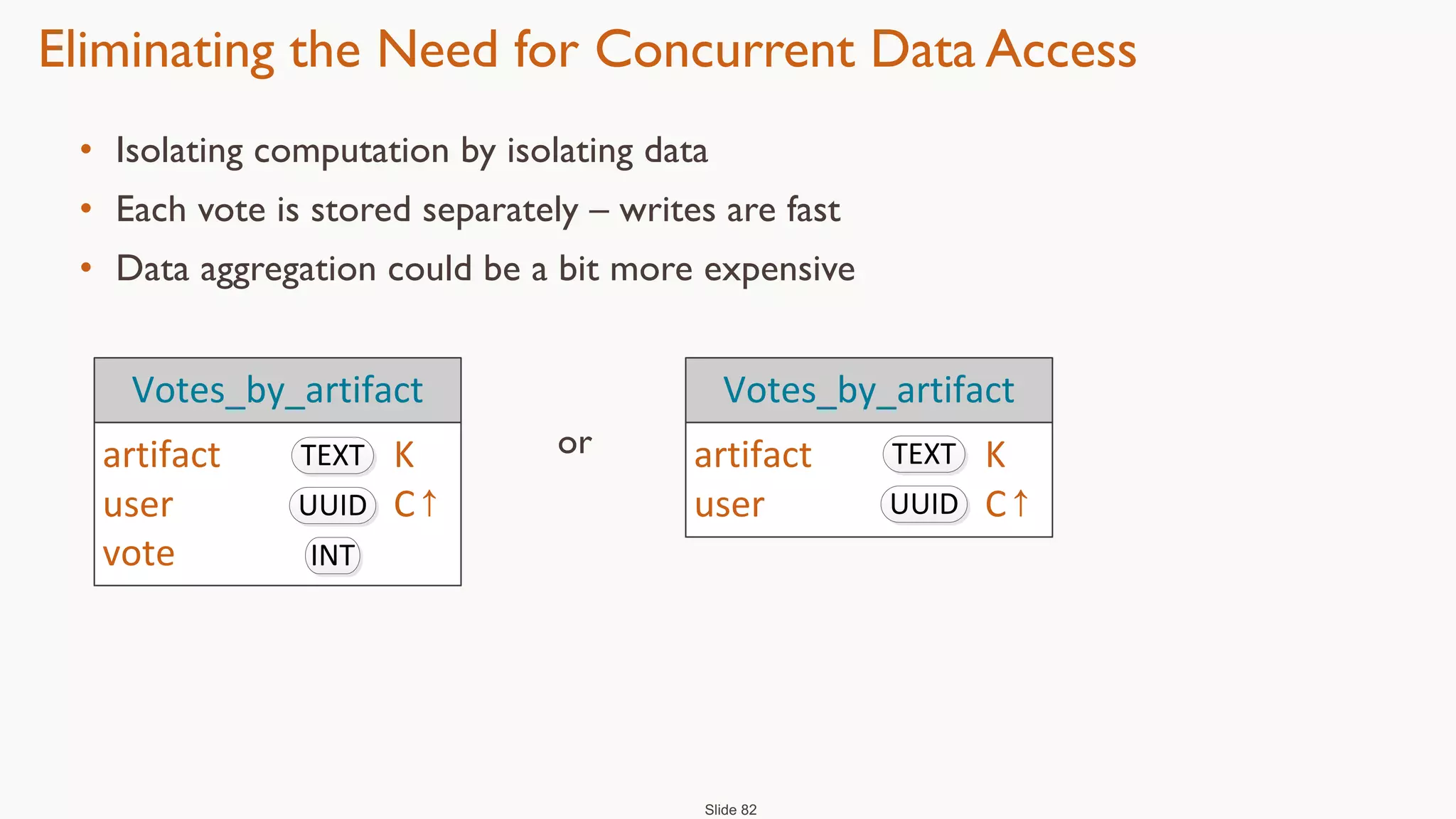 Eliminating the Need for Concurrent Data Access

• Isolating computation by isolating data
• Each vote is stored separately – writes are fast
• Data aggregation could be a bit more expensive

| Votes_by_artifact | | |
|---|---|---|
| artifact | TEXT | K |
| user | UUID | C↑ |
| vote | INT | |

or

| Votes_by_artifact | | |
|---|---|---|
| artifact | TEXT | K |
| user | UUID | C↑ |

Slide 82